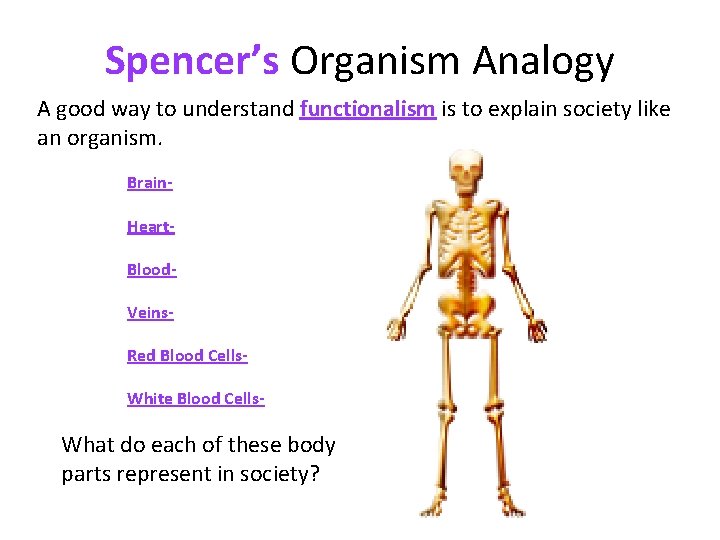 Spencer's Organism Analogy

A good way to understand functionalism is to explain society like an organism.

Brain-

Heart-

Blood-

Veins-

Red Blood Cells-

White Blood Cells-

What do each of these body parts represent in society?